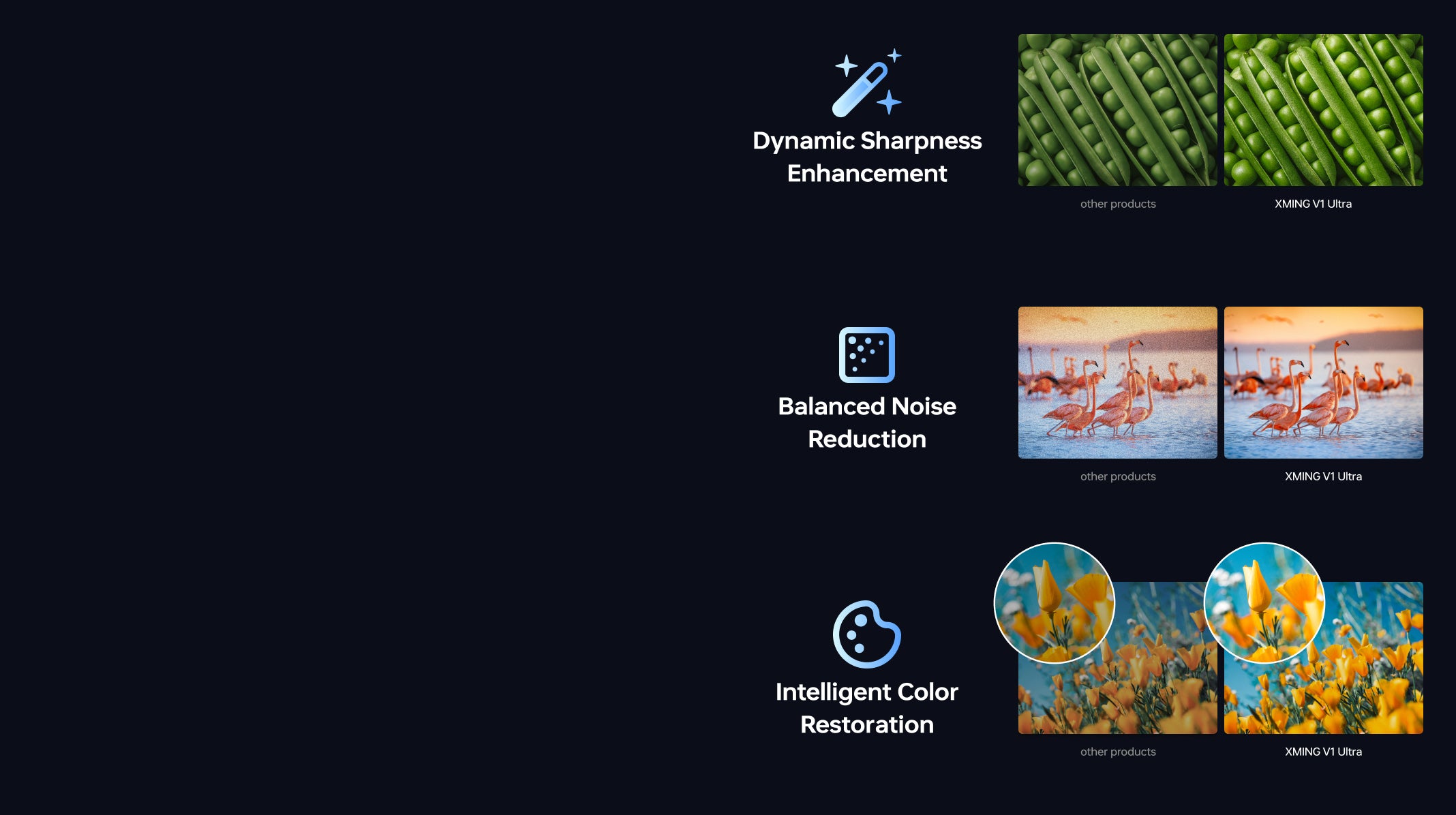 Dynamic Sharpness Enhancement

other products

XMING V1 Ultra

Balanced Noise Reduction

other products

XMING V1 Ultra

Intelligent Color Restoration

other products

XMING V1 Ultra